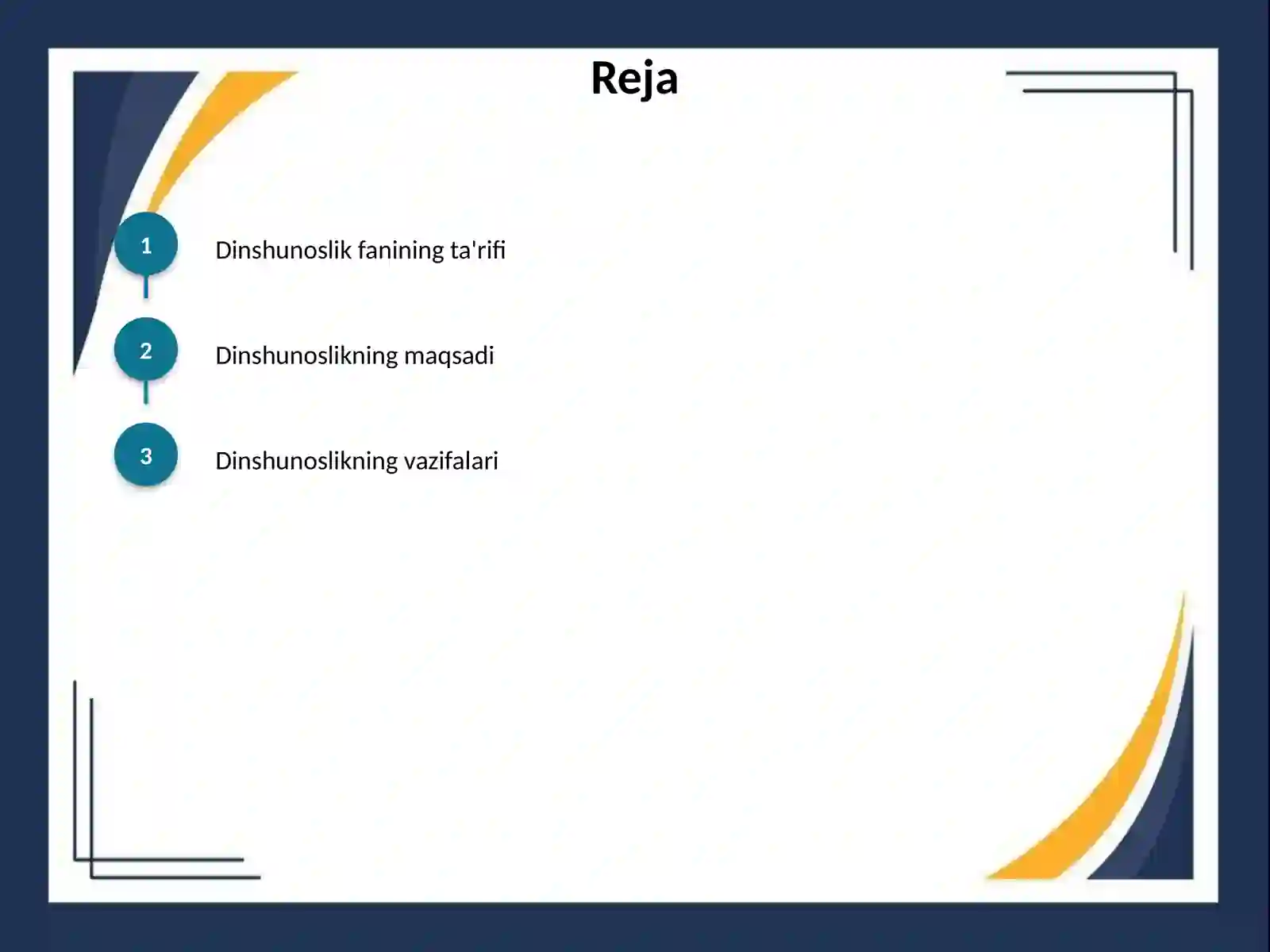 Reja

1 Dinshunoslik fanining ta'rifi

2 Dinshunoslikning maqsadi

3 Dinshunoslikning vazifalari